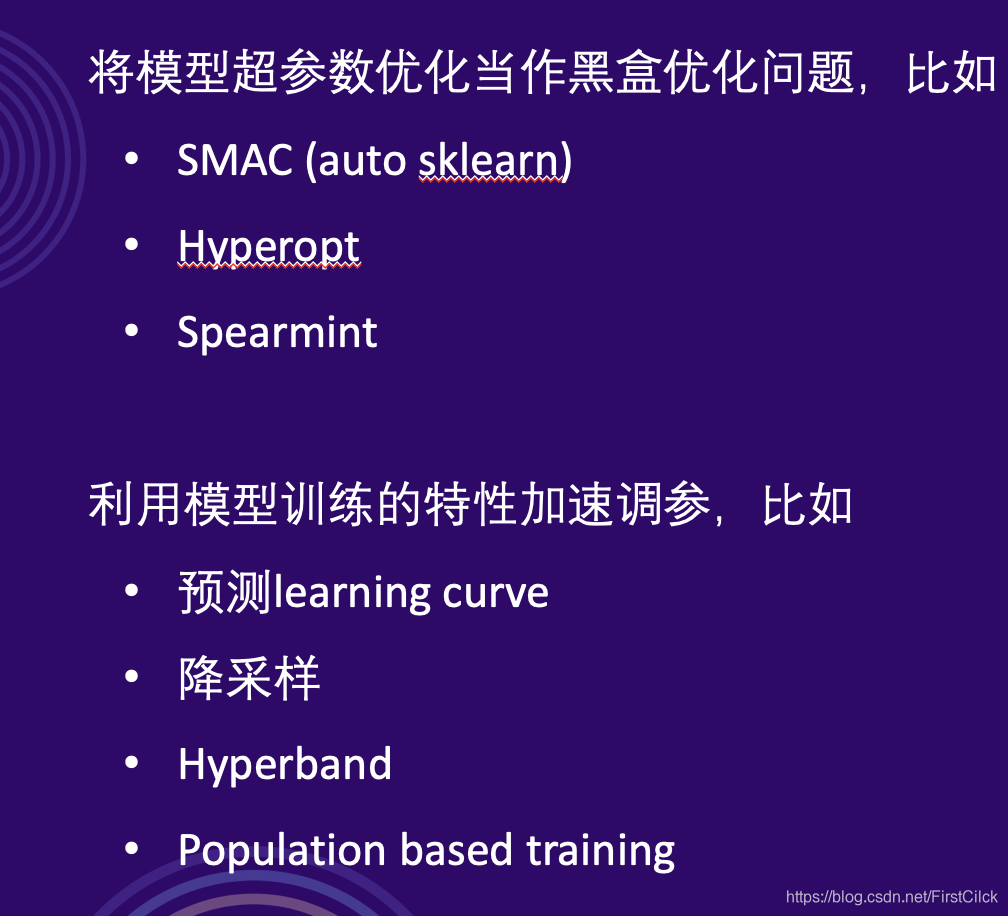 将模型超参数优化当作黑盒优化问题，比如

• SMAC (auto sklearn)
• Hyperopt
• Spearmint

利用模型训练的特性加速调参，比如

• 预测learning curve
• 降采样
• Hyperband
• Population based training

https://blog.csdn.net/FirstCilck